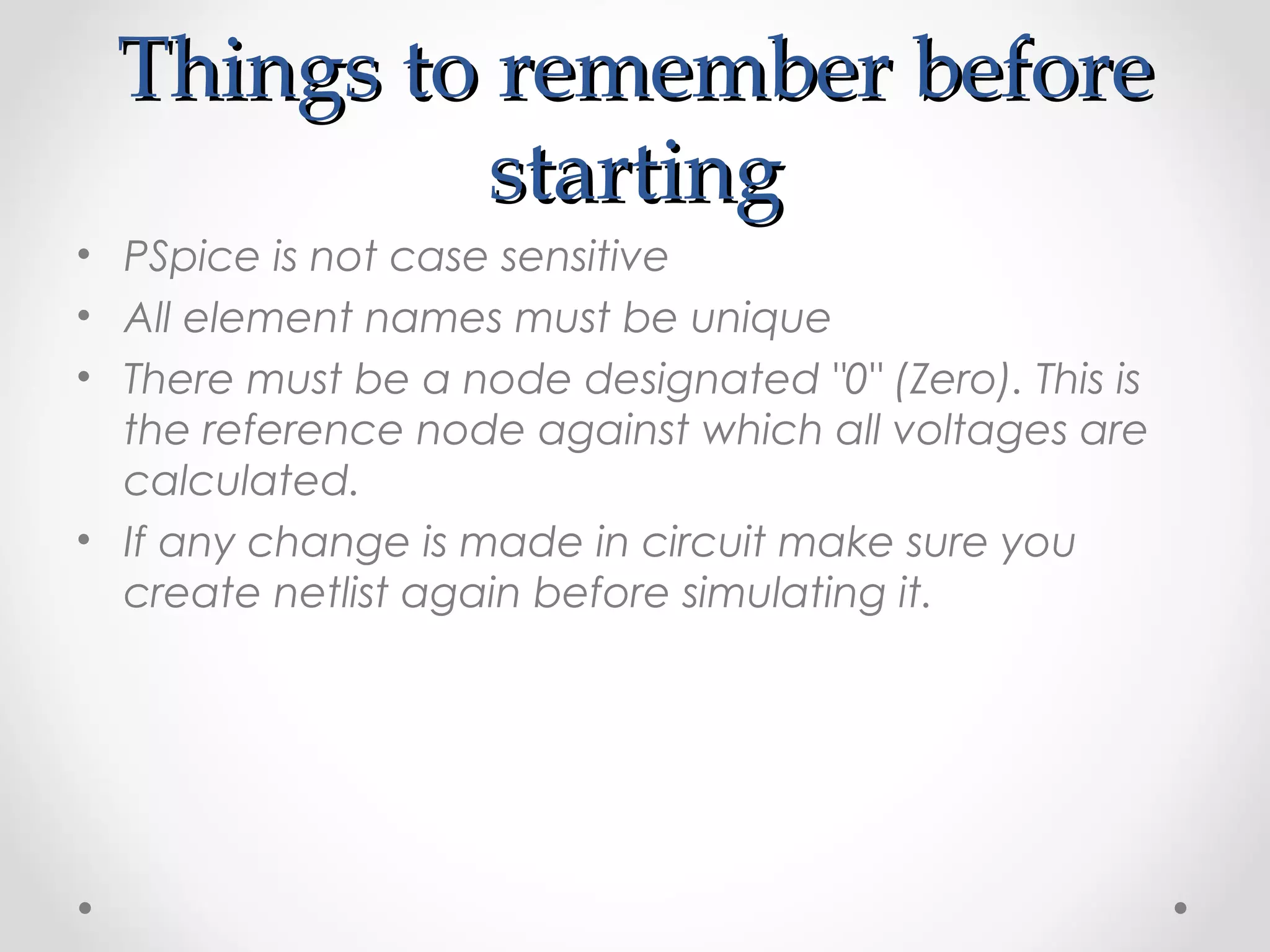 Things to remember before starting

• PSpice is not case sensitive
• All element names must be unique
• There must be a node designated "0" (Zero). This is the reference node against which all voltages are calculated.
• If any change is made in circuit make sure you create netlist again before simulating it.